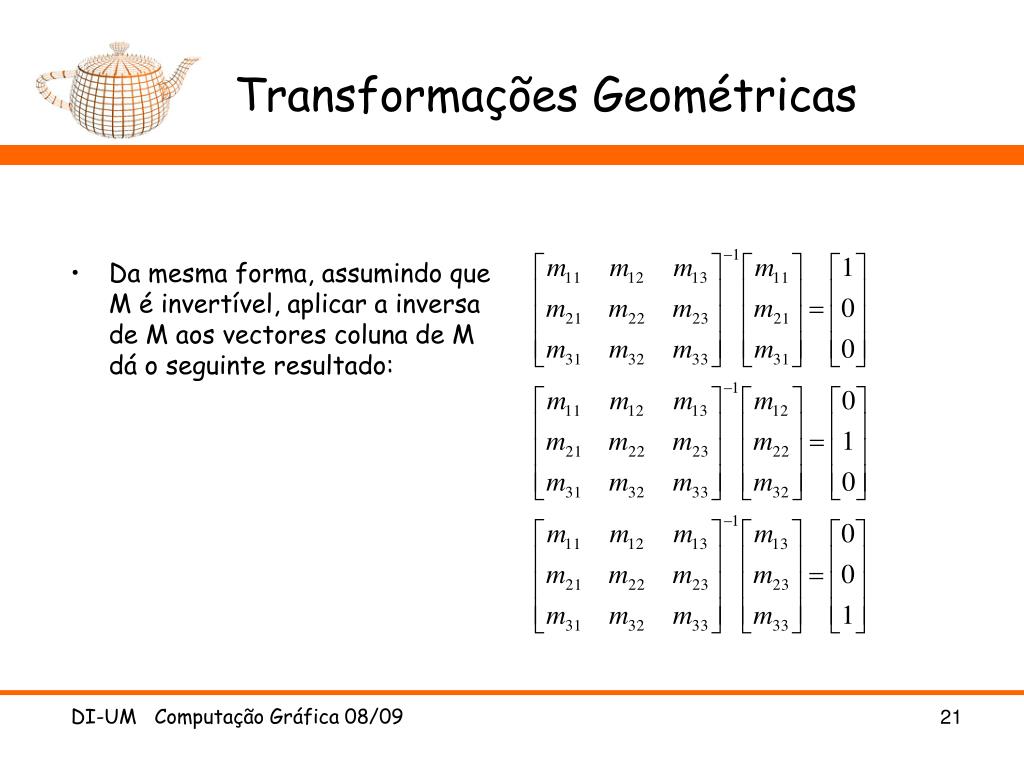 Transformações Geométricas

• Da mesma forma, assumindo que M é invertível, aplicar a inversa de M aos vectores coluna de M dá o seguinte resultado:

$\begin{bmatrix} m_{11} & m_{12} & m_{13} \\ m_{21} & m_{22} & m_{23} \\ m_{31} & m_{32} & m_{33} \end{bmatrix}^{-1} \begin{bmatrix} m_{11} \\ m_{21} \\ m_{31} \end{bmatrix} = \begin{bmatrix} 1 \\ 0 \\ 0 \end{bmatrix}$

$\begin{bmatrix} m_{11} & m_{12} & m_{13} \\ m_{21} & m_{22} & m_{23} \\ m_{31} & m_{32} & m_{33} \end{bmatrix}^{-1} \begin{bmatrix} m_{12} \\ m_{22} \\ m_{32} \end{bmatrix} = \begin{bmatrix} 0 \\ 1 \\ 0 \end{bmatrix}$

$\begin{bmatrix} m_{11} & m_{12} & m_{13} \\ m_{21} & m_{22} & m_{23} \\ m_{31} & m_{32} & m_{33} \end{bmatrix}^{-1} \begin{bmatrix} m_{13} \\ m_{23} \\ m_{33} \end{bmatrix} = \begin{bmatrix} 0 \\ 0 \\ 1 \end{bmatrix}$

DI-UM Computação Gráfica 08/09

21